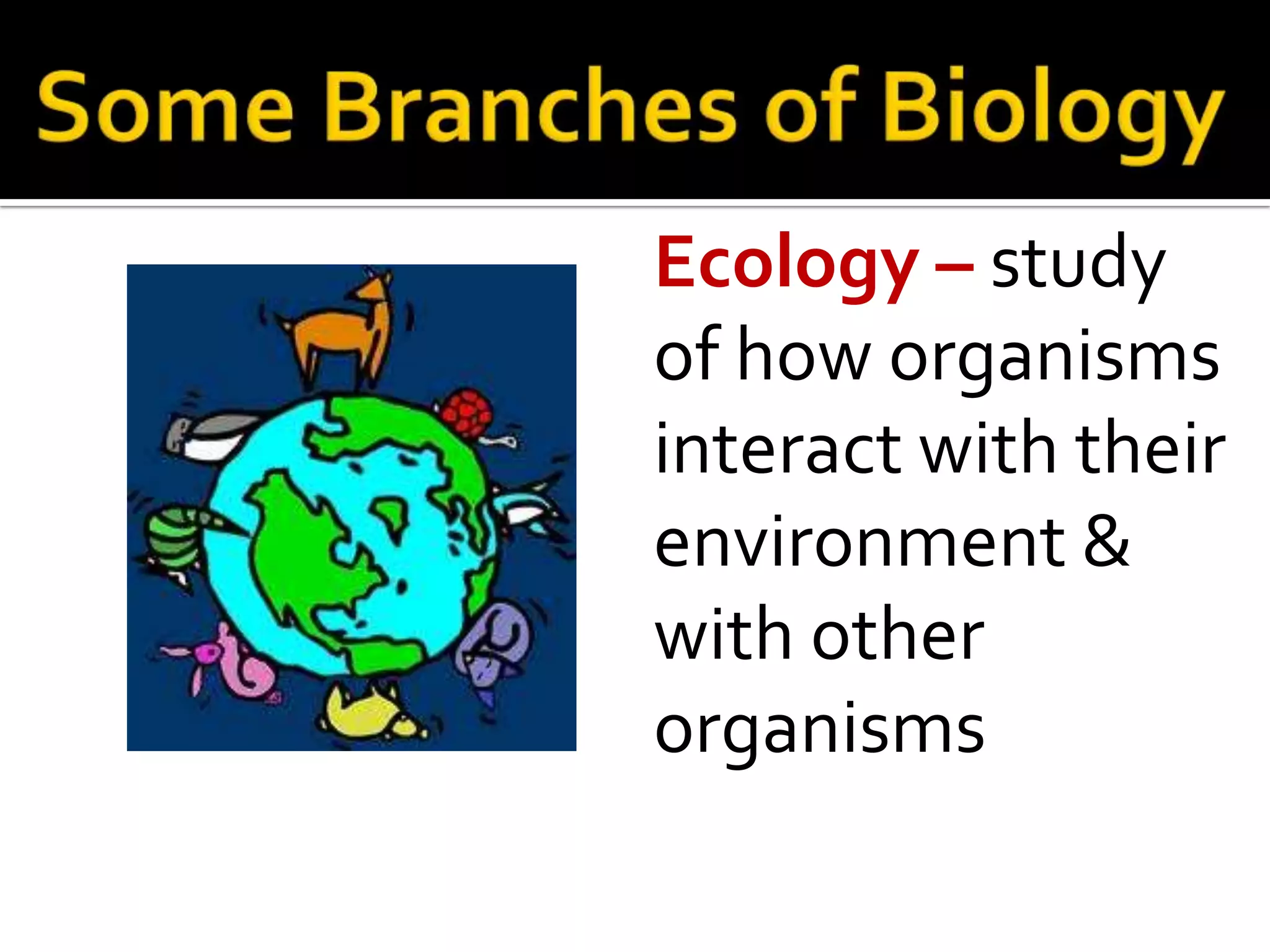 Some Branches of Biology

Ecology – study of how organisms interact with their environment & with other organisms